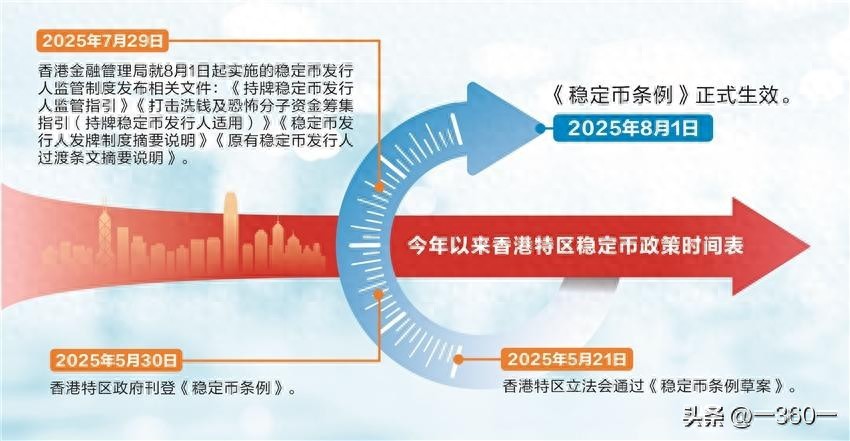 2025年7月29日

香港金融管理局就8月1日起实施的稳定币发行人监管制度发布相关文件：《持牌稳定币发行人监管指引》《打击洗钱及恐怖分子资金筹集指引（持牌稳定币发行人适用）》《稳定币发行人发牌制度摘要说明》《原有稳定币发行人过渡条文摘要说明》。

《稳定币条例》正式生效。

2025年8月1日

今年以来香港特区稳定币政策时间表

2025年5月30日

香港特区政府刊登《稳定币条例》。

2025年5月21日

香港特区立法会通过《稳定币条例草案》。

头条 @一360一